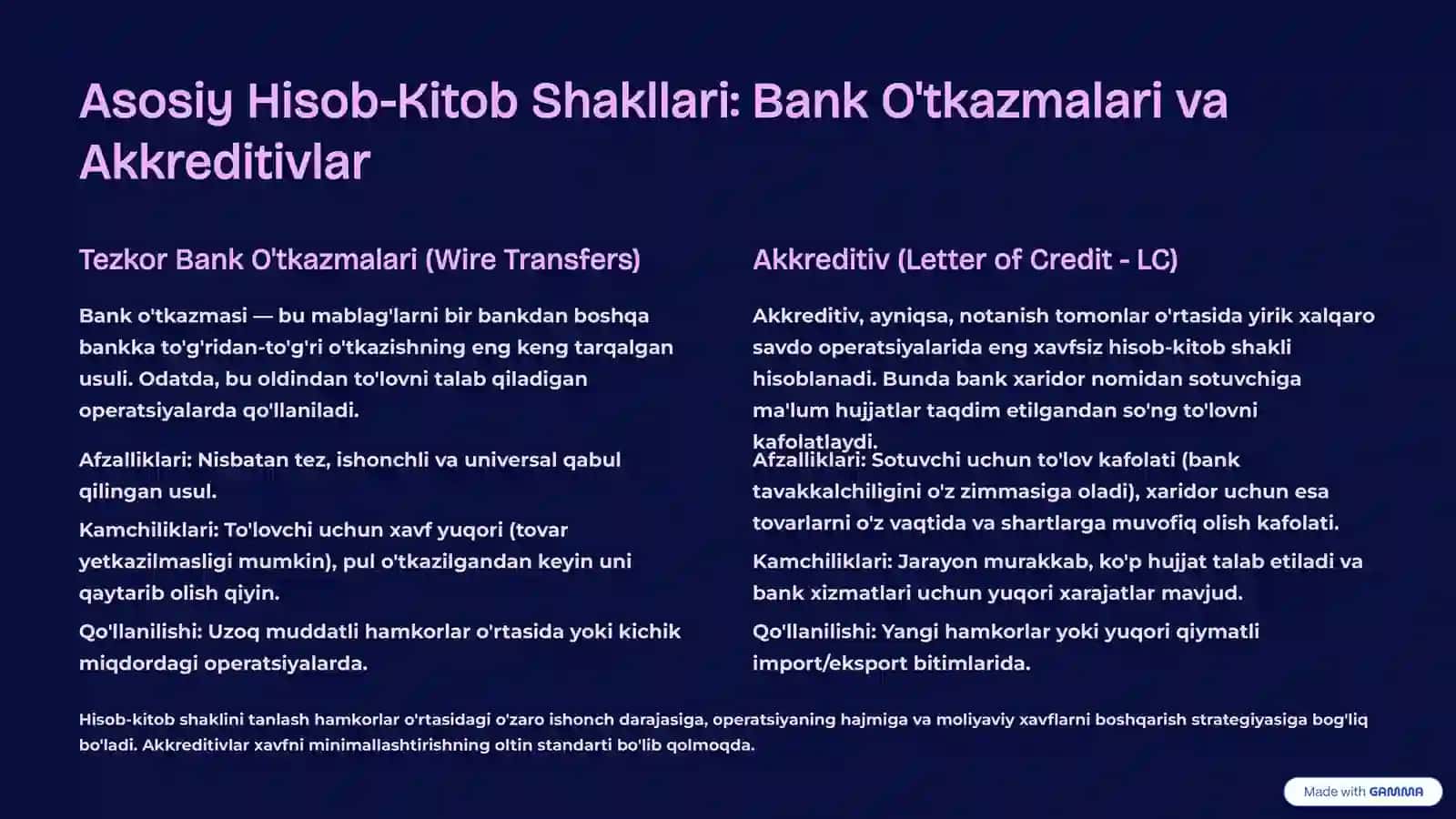 Asosiy Hisob-Kitob Shakllari: Bank O'tkazmalari va Akkreditivlar

Tezkor Bank O'tkazmalari (Wire Transfers)

Bank o'tkazmasi — bu mablag'larni bir bankdan boshqa bankka to'g'ridan-to'g'ri o'tkazishning eng keng tarqalgan usuli. Odatda, bu oldindan to'lovni talab qiladigan operatsiyalarda qo'llaniladi.

Afzalliklari: Nisbatan tez, ishonchli va universal qabul qilingan usul.

Kamchiliklari: To'lovchi uchun xavf yuqori (tovar yetkazilmasligi mumkin), pul o'tkazilgandan keyin uni qaytarib olish qiyin.

Qo'llanilishi: Uzoq muddatli hamkorlar o'rtasida yoki kichik miqdordagi operatsiyalarda.

Akkreditiv (Letter of Credit - LC)

Akkreditiv, ayniqsa, notanish tomonlar o'rtasida yirik xalqaro savdo operatsiyalarida eng xavfsiz hisob-kitob shakli hisoblanadi. Bunda bank xaridor nomidan sotuvchiga ma'lum hujjatlar taqdim etilgandan so'ng to'lovni kafolatlaydi.

Afzalliklari: Sotuvchi uchun to'lov kafolati (bank tavakkalchiligini o'z zimmasiga oladi), xaridor uchun esa tovarlarni o'z vaqtida va shartlarga muvofiq olish kafolati.

Kamchiliklari: Jarayon murakkab, ko'p hujjat talab etiladi va bank xizmatlari uchun yuqori xarajatlar mavjud.

Qo'llanilishi: Yangi hamkorlar yoki yuqori qiymatli import/eksport bitimlarida.

Hisob-kitob shaklini tanlash hamkorlar o'rtasidagi o'zaro ishonch darajasiga, operatsiyaning hajmiga va moliyaviy xavflarni boshqarish strategiyasiga bog'liq bo'ladi. Akkreditivlar xavfni minimallashtirishning oltin standarti bo'lib qolmoqda.

Made with GAMMA